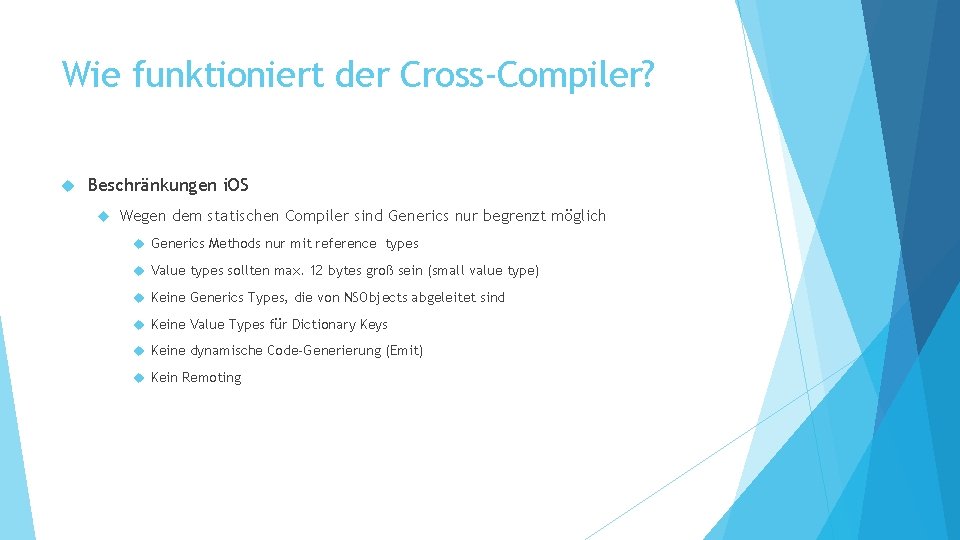 Wie funktioniert der Cross-Compiler?

Beschränkungen iOS

Wegen dem statischen Compiler sind Generics nur begrenzt möglich

Generics Methods nur mit reference types

Value types sollten max. 12 bytes groß sein (small value type)

Keine Generics Types, die von NSObjects abgeleitet sind

Keine Value Types für Dictionary Keys

Keine dynamische Code-Generierung (Emit)

Kein Remoting